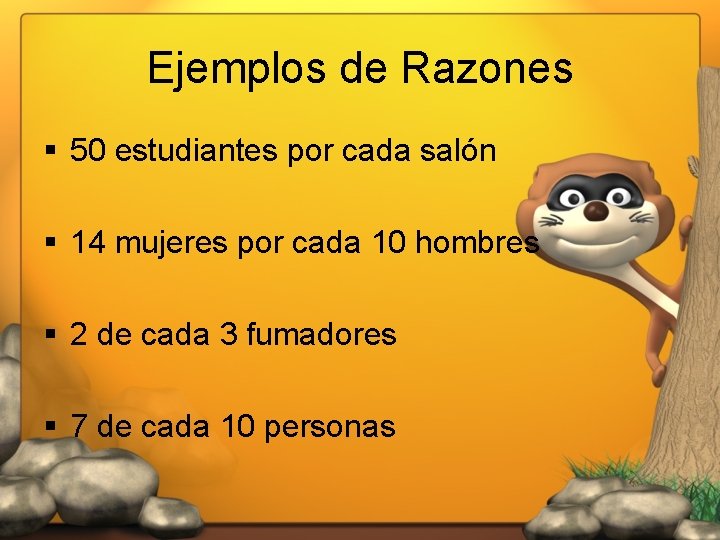 Ejemplos de Razones

▪ 50 estudiantes por cada salón

▪ 14 mujeres por cada 10 hombres

▪ 2 de cada 3 fumadores

▪ 7 de cada 10 personas